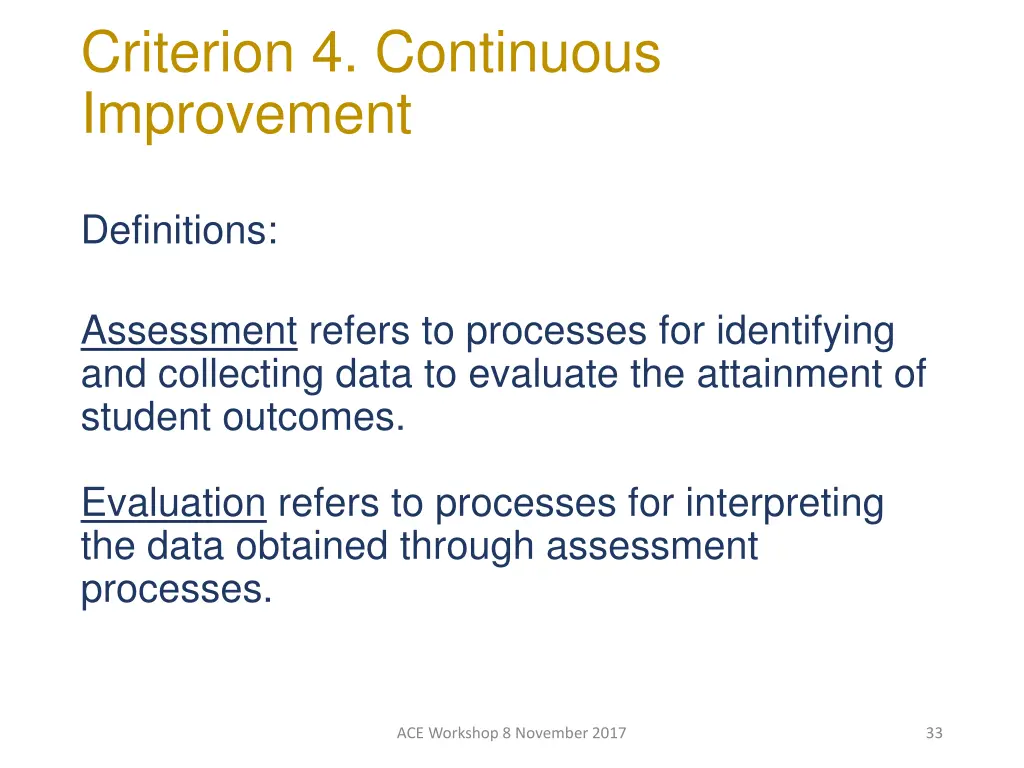 Criterion 4. Continuous Improvement

Definitions:

Assessment refers to processes for identifying and collecting data to evaluate the attainment of student outcomes.

Evaluation refers to processes for interpreting the data obtained through assessment processes.

ACE Workshop 8 November 2017

33